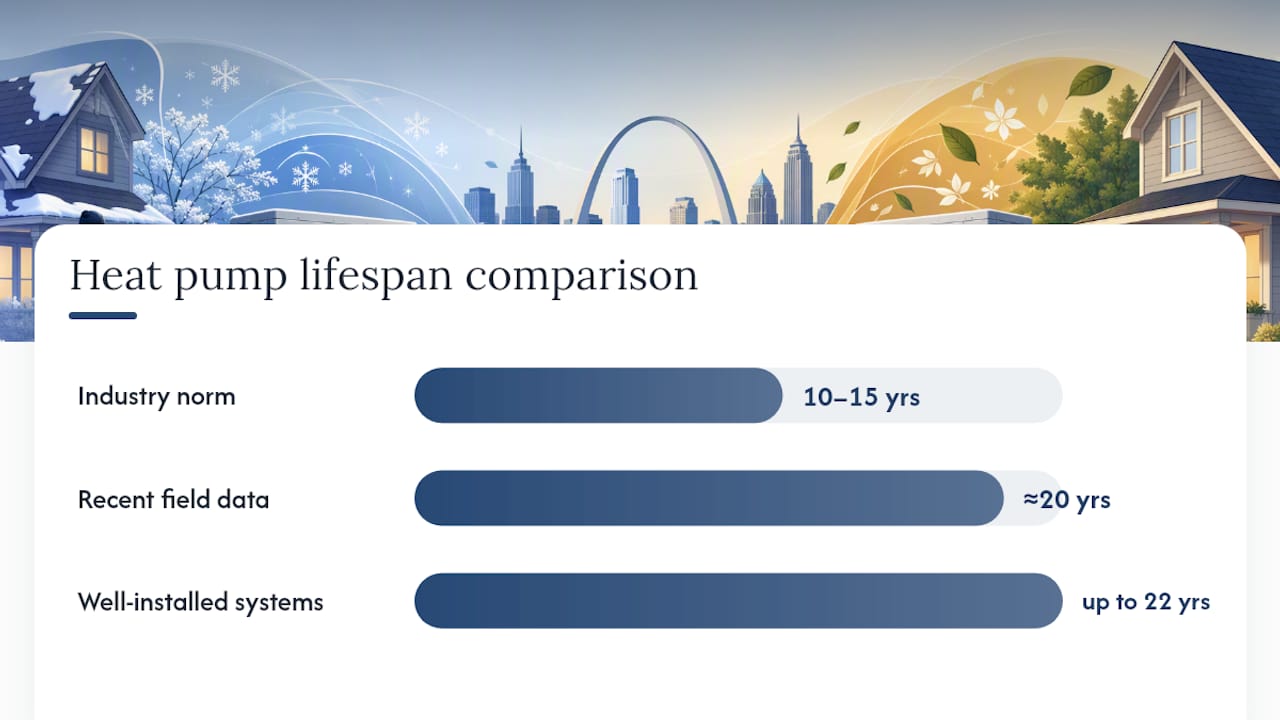 Heat pump lifespan comparison

Industry norm 10–15 yrs

Recent field data ≈20 yrs

Well-installed systems up to 22 yrs